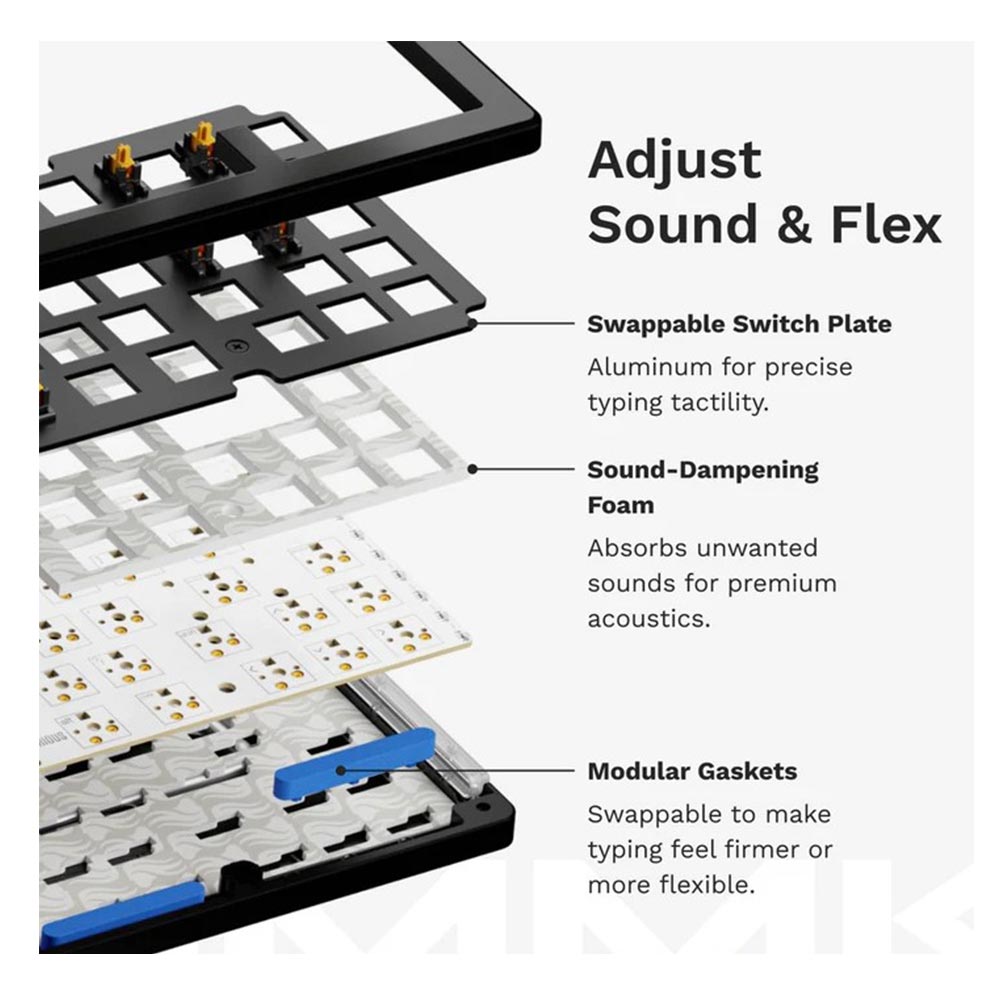 Adjust Sound & Flex

Swappable Switch Plate

Aluminum for precise typing tactility.

Sound-Dampening Foam

Absorbs unwanted sounds for premium acoustics.

Modular Gaskets

Swappable to make typing feel firmer or more flexible.